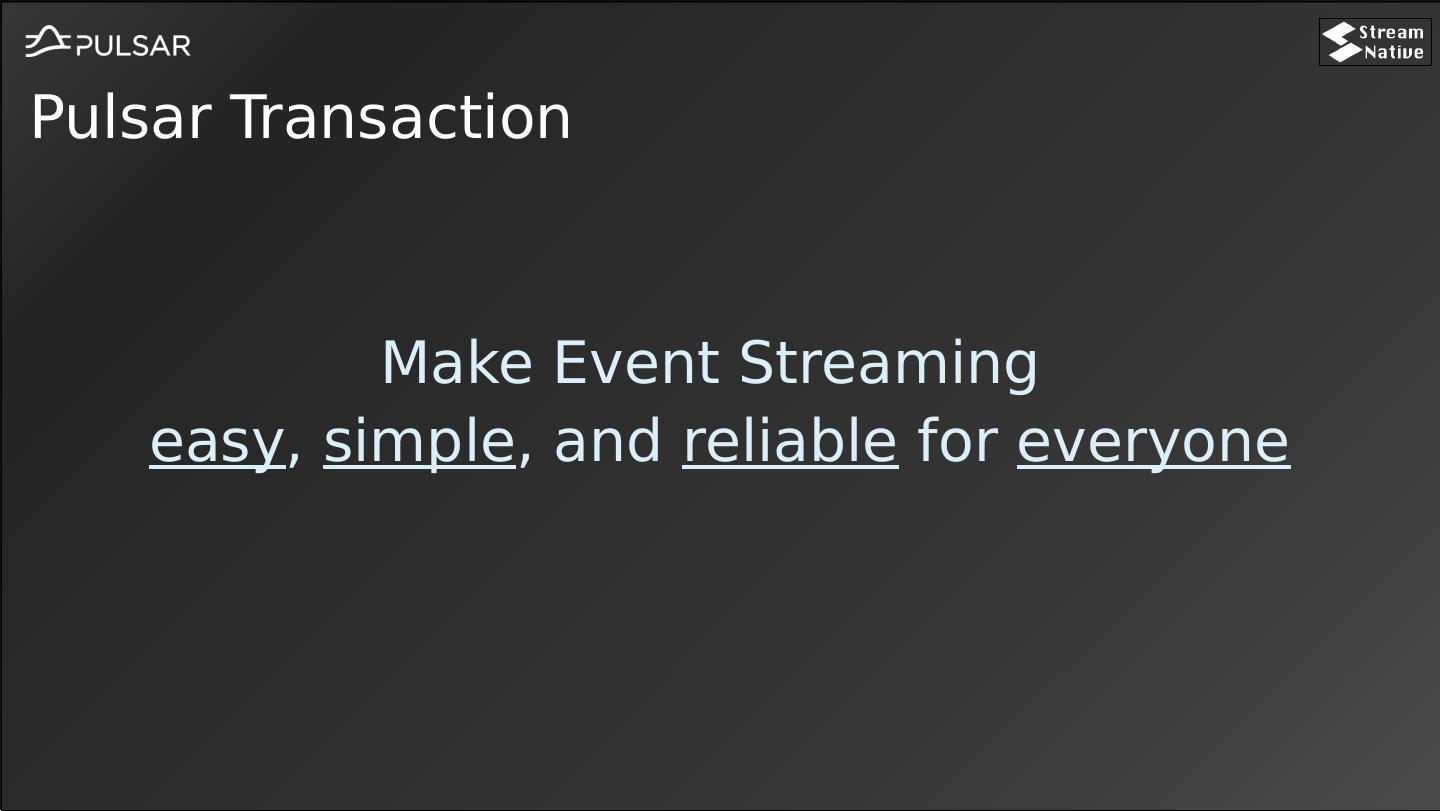 PULSAR

Stream Native

Pulsar Transaction

Make Event Streaming
easy, simple, and reliable for everyone